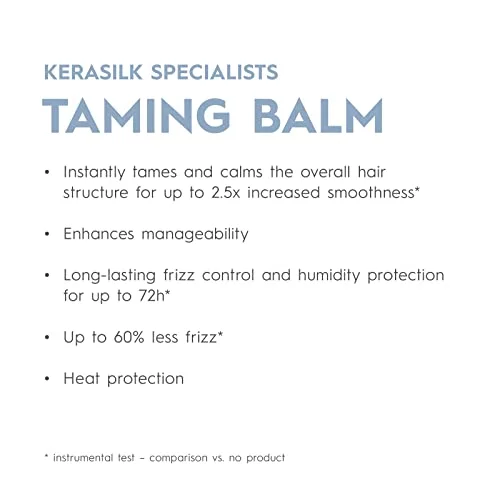 KERASILK SPECIALISTS
TAMING BALM

• Instantly tames and calms the overall hair structure for up to 2.5x increased smoothness*

• Enhances manageability

• Long-lasting frizz control and humidity protection for up to 72h*

• Up to 60% less frizz*

• Heat protection

* instrumental test – comparison vs. no product